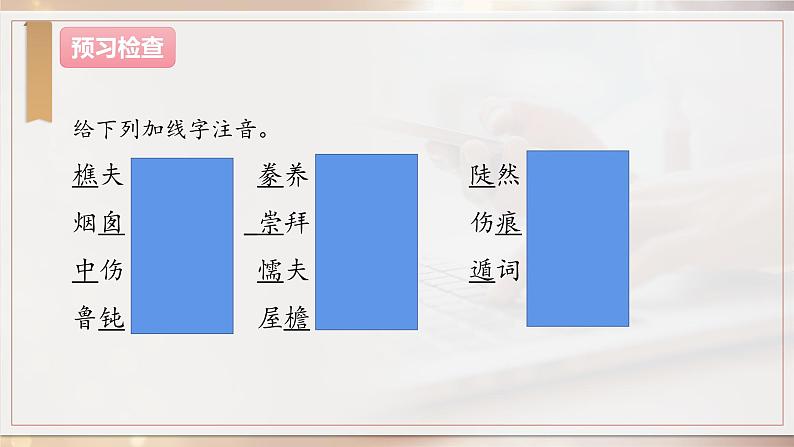 预习检查

给下列加线字注音。

樵夫
烟囱
中伤
鲁钝

豢养
崇拜
懦夫
屋檐

陡然
伤痕
遁词